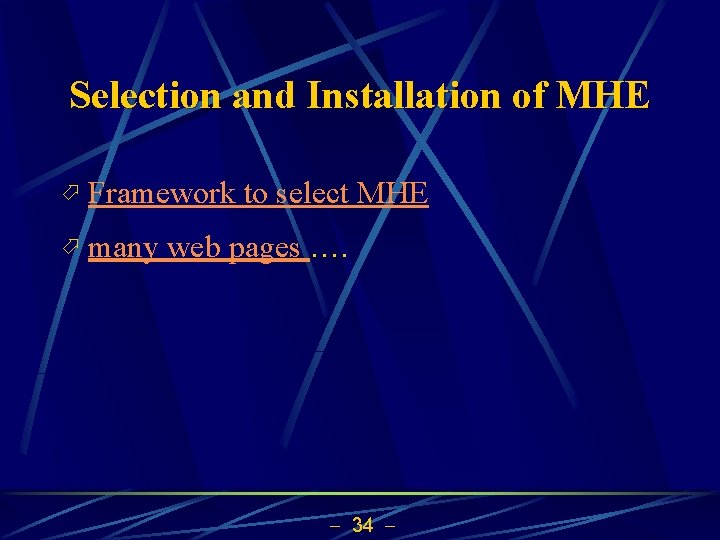 Selection and Installation of MHE

Framework to select MHE

many web pages ….

– 34 –